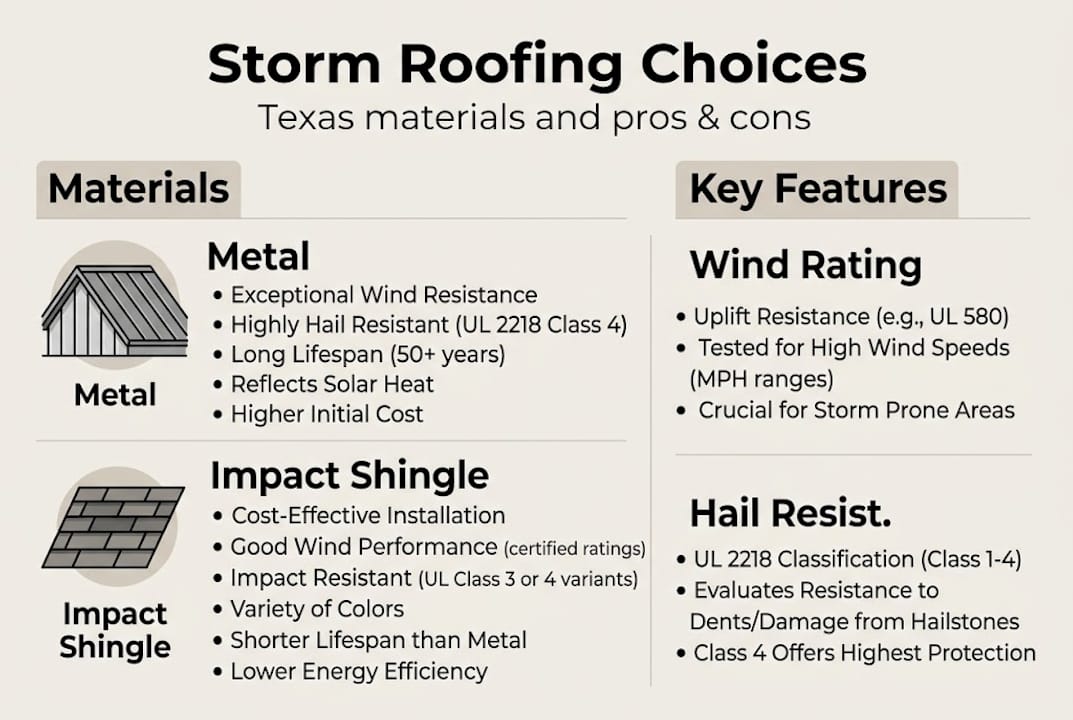 Storm Roofing Choices

Texas materials and pros & cons

Materials

Metal

Metal

• Exceptional Wind Resistance
• Highly Hail Resistant (UL 2218 Class 4)
• Long Lifespan (50+ years)
• Reflects Solar Heat
• Higher Initial Cost

Impact Shingle

Impact Shingle

• Cost-Effective Installation
• Good Wind Performance (certified ratings)
• Impact Resistant (UL Class 3 or 4 variants)
• Variety of Colors
• Shorter Lifespan than Metal
• Lower Energy Efficiency

Key Features

Wind Rating

• Uplift Resistance (e.g., UL 580)
• Tested for High Wind Speeds (MPH ranges)
• Crucial for Storm Prone Areas

Hail Resist.

• UL 2218 Classification (Class 1-4)
• Evaluates Resistance to Dents/Damage from Hailstones
• Class 4 Offers Highest Protection